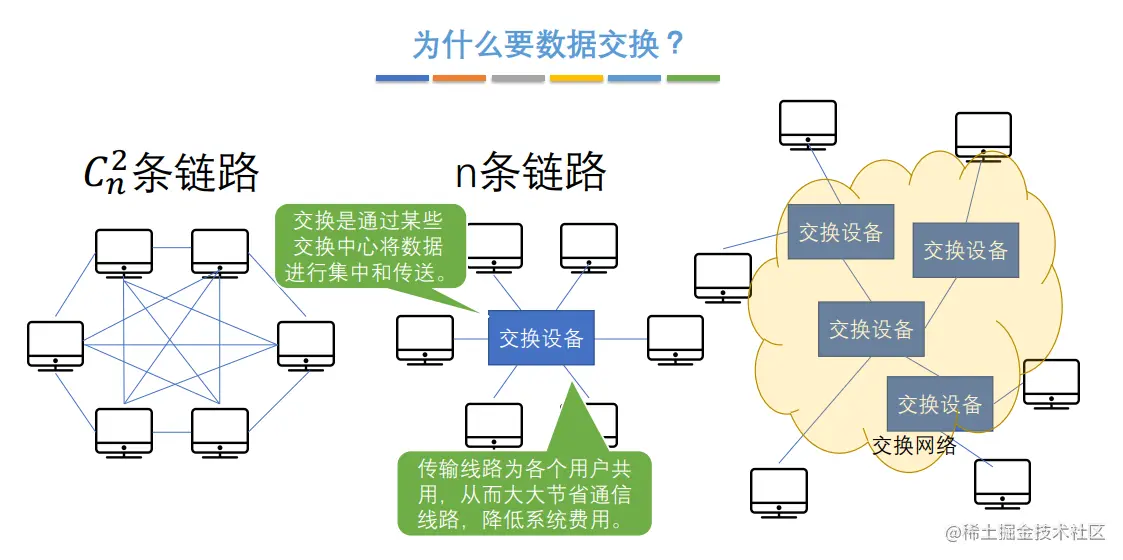 为什么要数据交换？

$C_n^2$条链路

n条链路

交换是通过某些交换中心将数据进行集中和传送。

交换设备

传输线路为各个用户共用，从而大大节省通信线路，降低系统费用。

交换设备

交换设备

交换设备

交换设备

交换网络

@稀土掘金技术社区